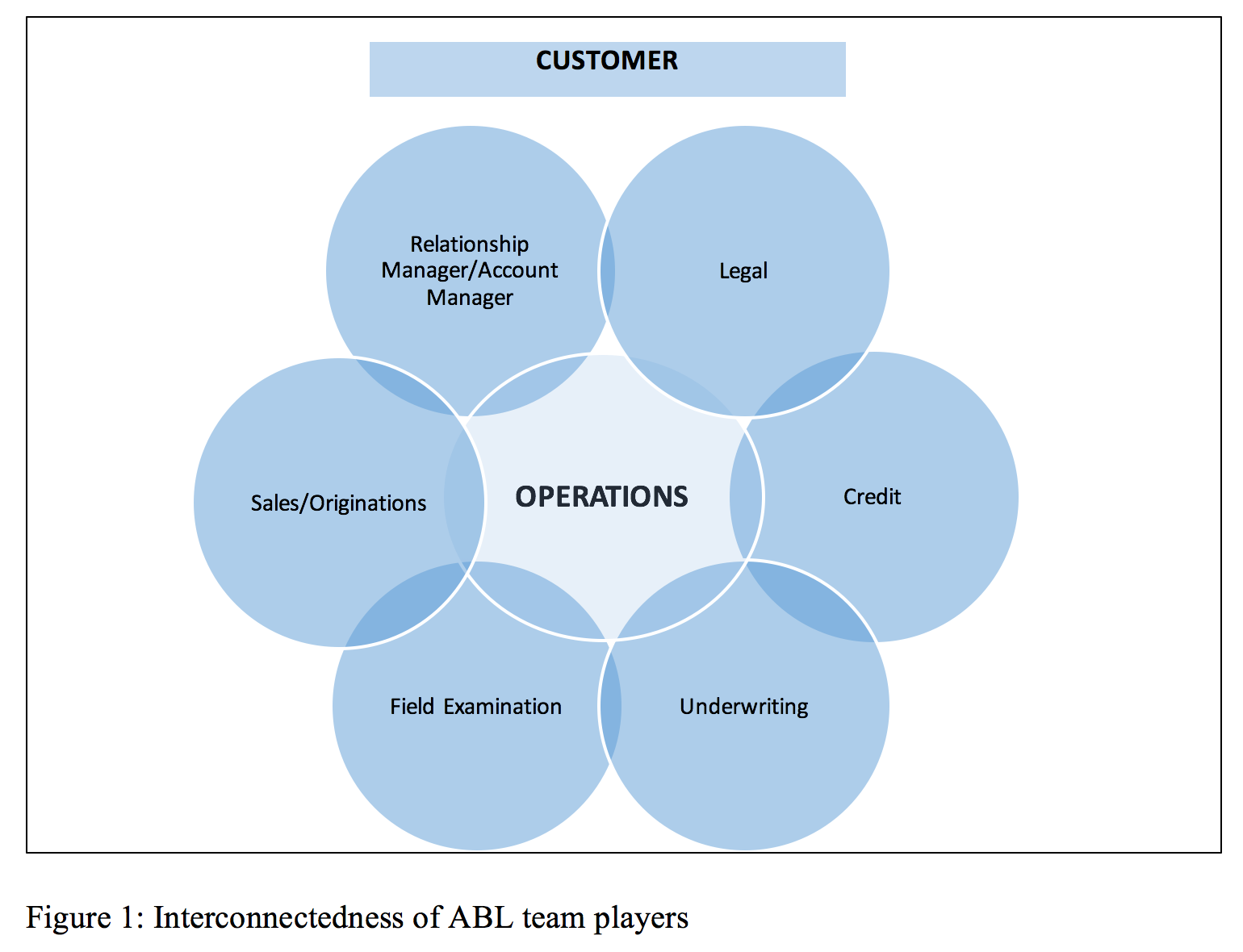 CUSTOMER

Relationship Manager/Account Manager

Legal

Sales/Originations

OPERATIONS

Credit

Field Examination

Underwriting

Figure 1: Interconnectedness of ABL team players